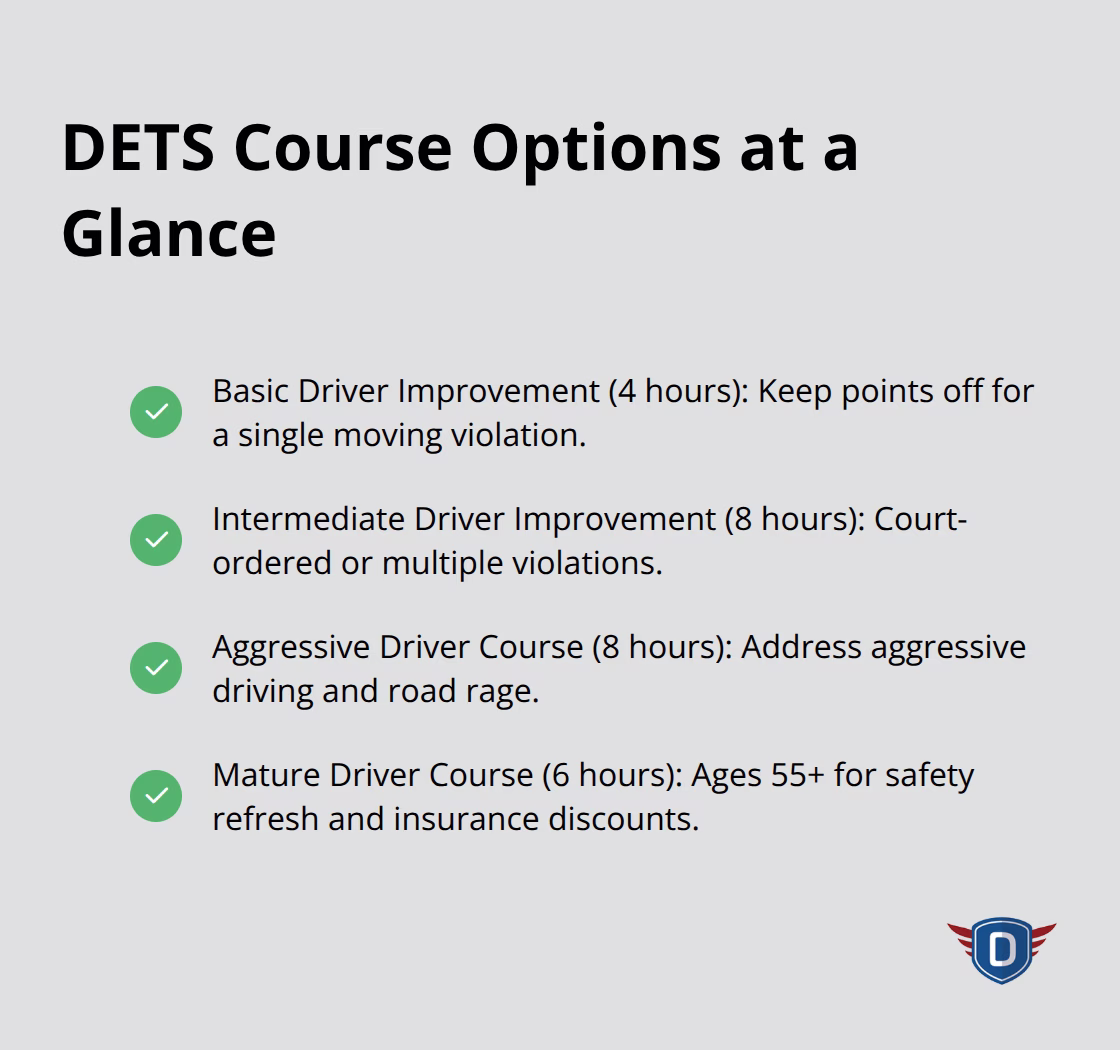 DETS Course Options at a Glance

Basic Driver Improvement (4 hours): Keep points off for a single moving violation.

Intermediate Driver Improvement (8 hours): Court-ordered or multiple violations.

Aggressive Driver Course (8 hours): Address aggressive driving and road rage.

Mature Driver Course (6 hours): Ages 55+ for safety refresh and insurance discounts.

D